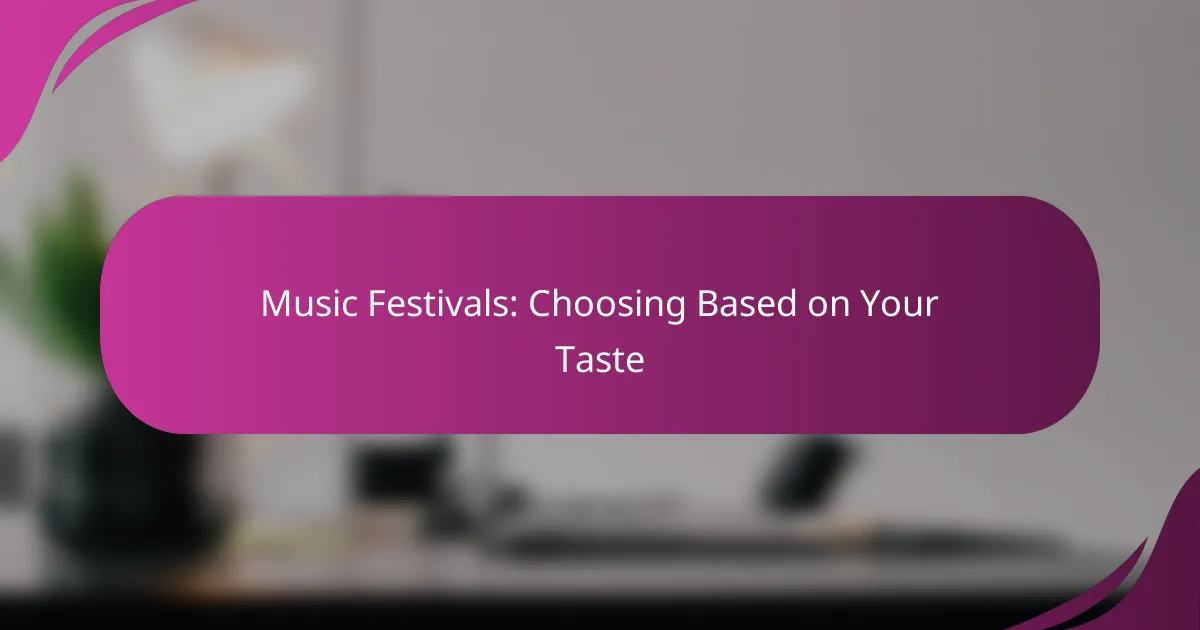 Music Festivals: Choosing Based on Your Taste